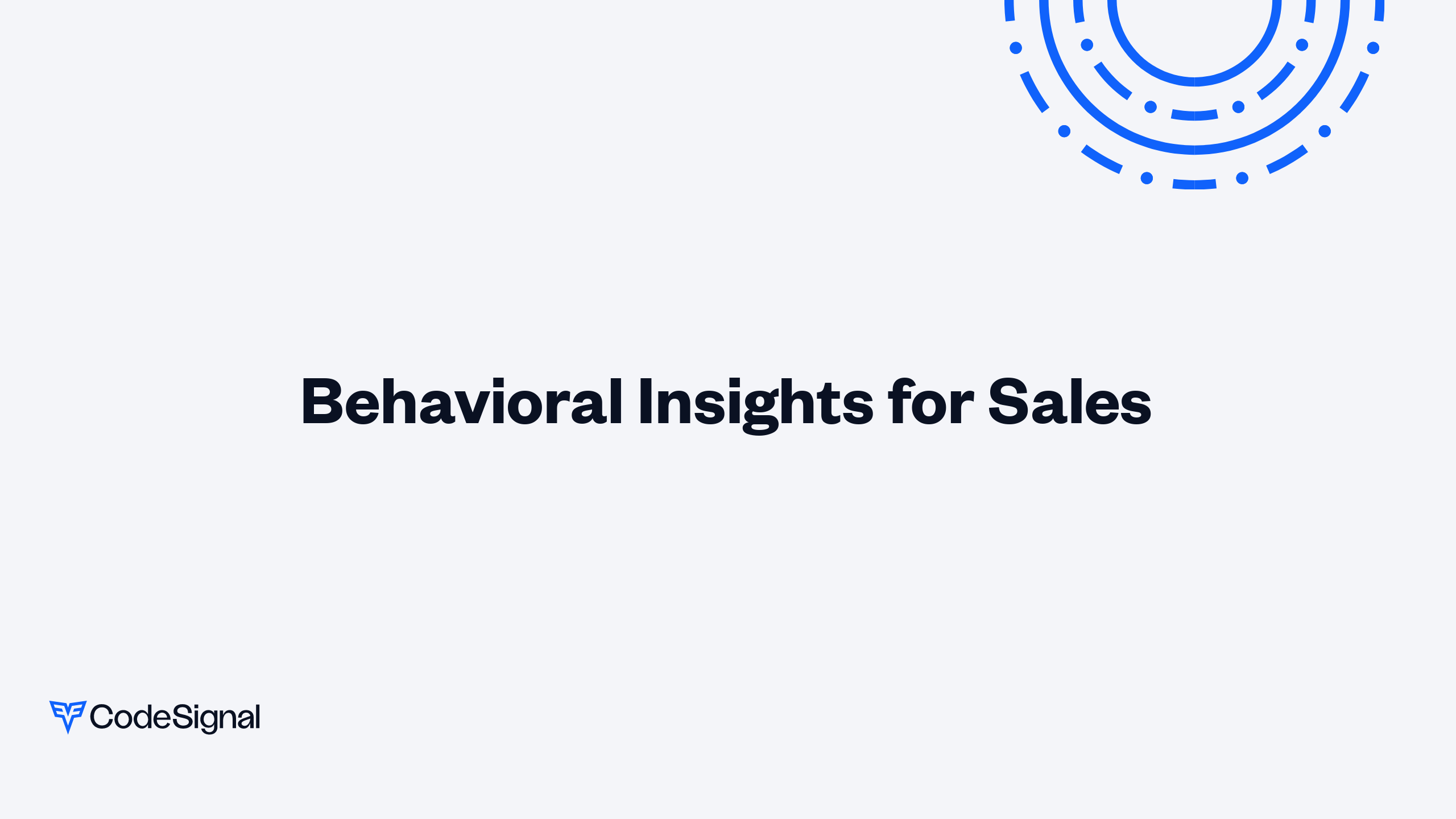 Behavioral Insights for Sales

CodeSignal